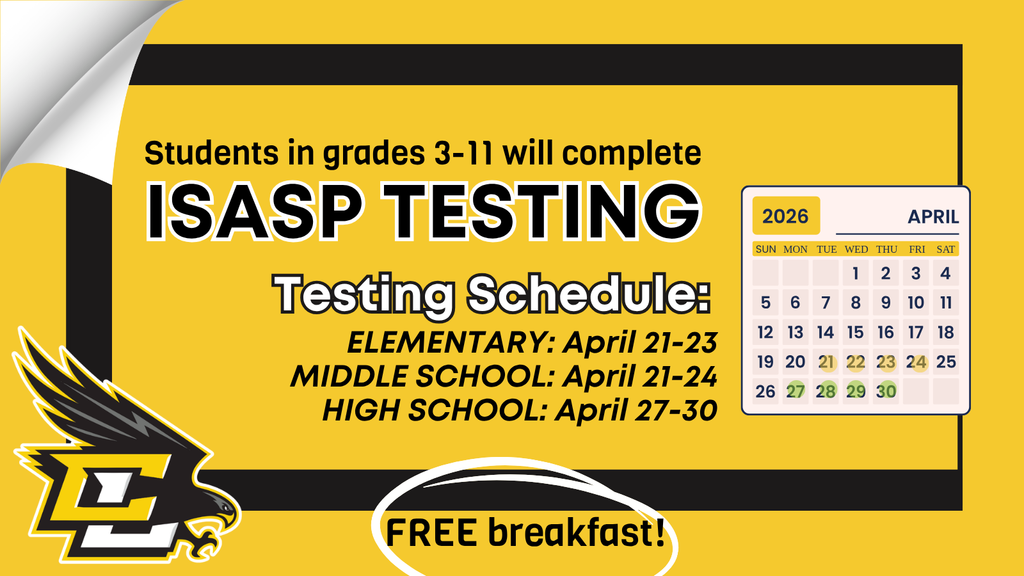 Students in grades 3-11 will complete
ISASP TESTING

Testing Schedule:
ELEMENTARY: April 21-23
MIDDLE SCHOOL: April 21-24
HIGH SCHOOL: April 27-30

2026 APRIL

| SUN | MON | TUE | WED | THU | FRI | SAT |
|---|---|---|---|---|---|---|
| | | | 1 | 2 | 3 | 4 |
| 5 | 6 | 7 | 8 | 9 | 10 | 11 |
| 12 | 13 | 14 | 15 | 16 | 17 | 18 |
| 19 | 20 | 21 | 22 | 23 | 24 | 25 |
| 26 | 27 | 28 | 29 | 30 | | |

FREE breakfast!